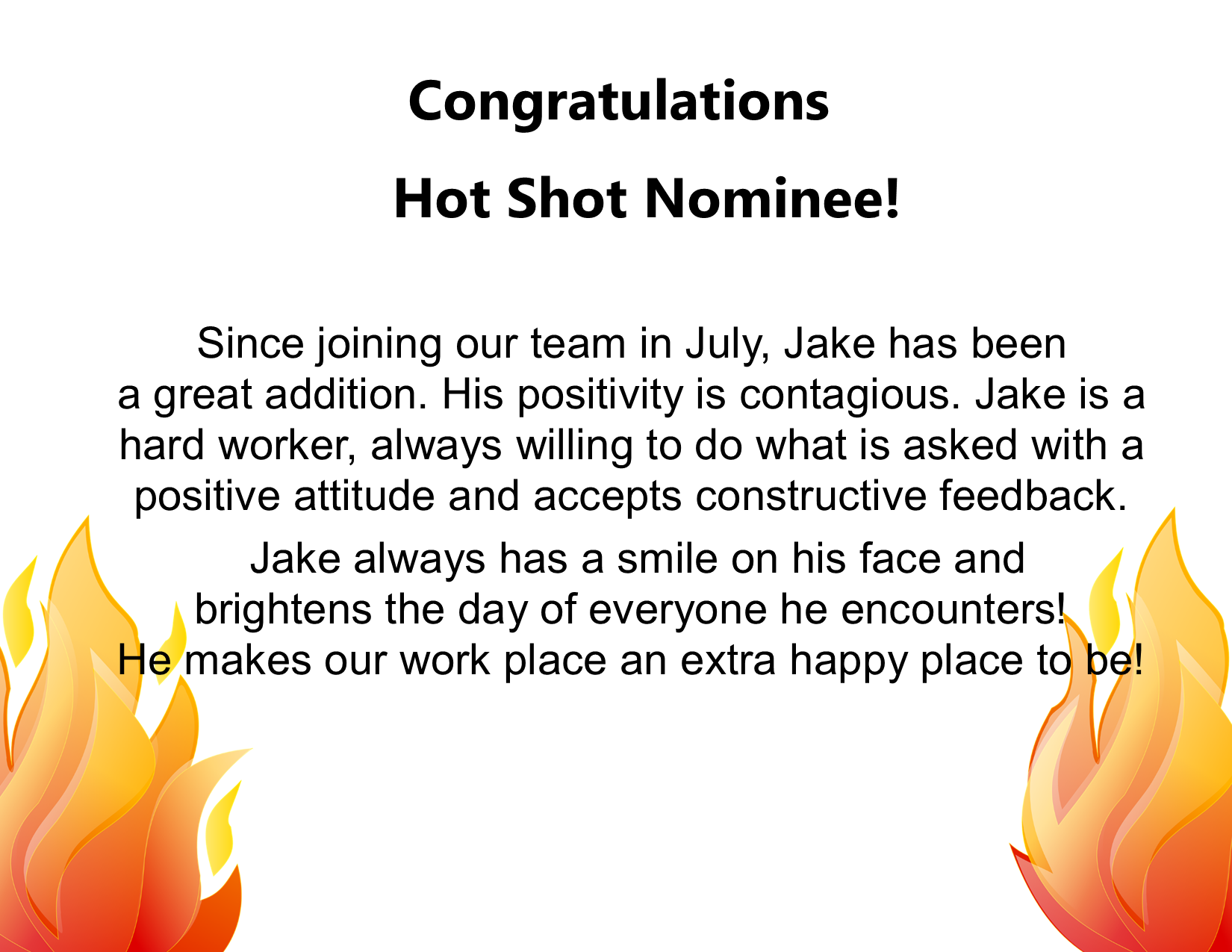 Congratulations

Hot Shot Nominee!

Since joining our team in July, Jake has been a great addition. His positivity is contagious. Jake is a hard worker, always willing to do what is asked with a positive attitude and accepts constructive feedback.

Jake always has a smile on his face and brightens the day of everyone he encounters! He makes our work place an extra happy place to be!